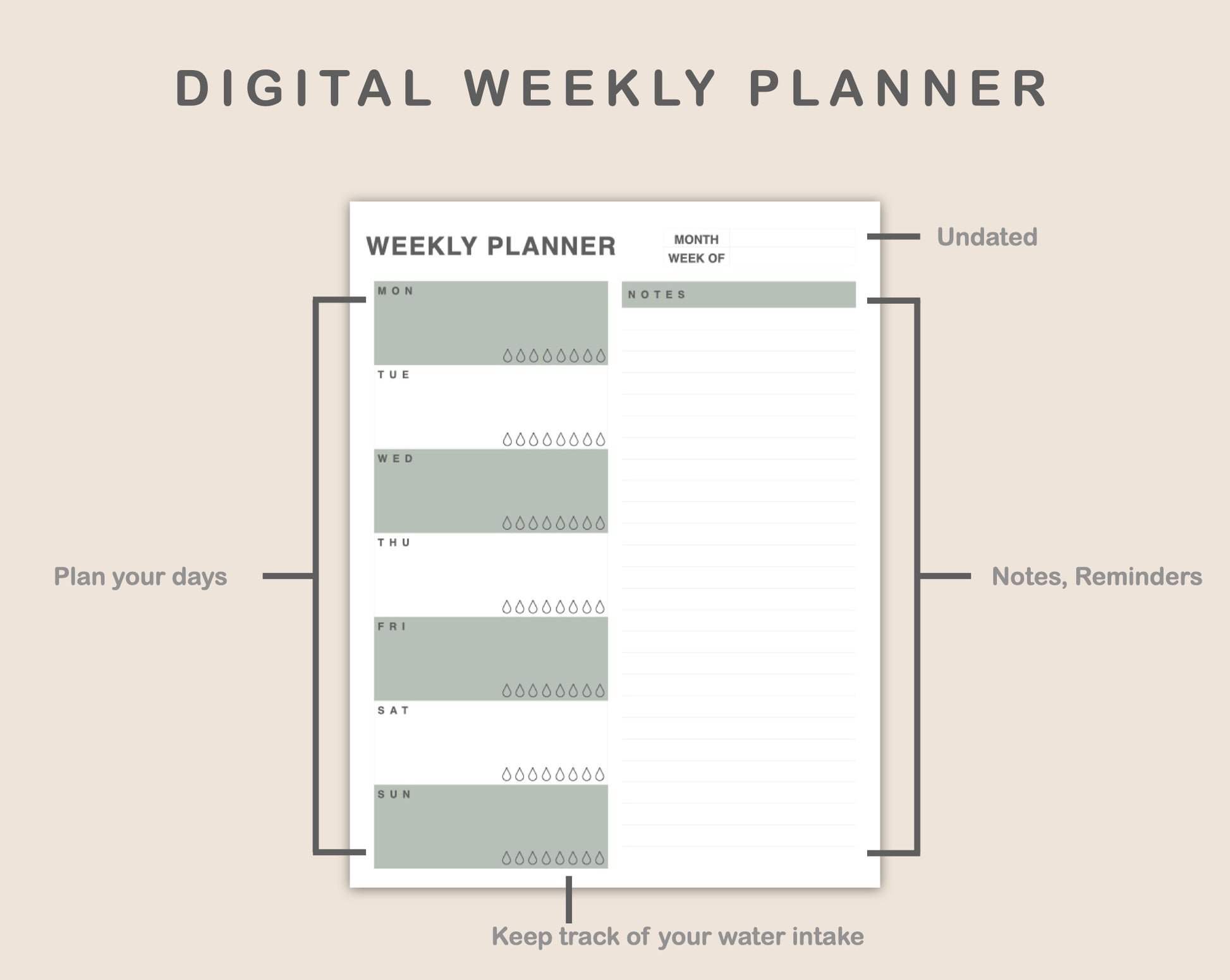 DIGITAL WEEKLY PLANNER

WEEKLY PLANNER

MONTH
WEEK OF

Undated

MON

TUE

WED

THU

FRI

SAT

SUN

NOTES

Plan your days

Notes, Reminders

Keep track of your water intake